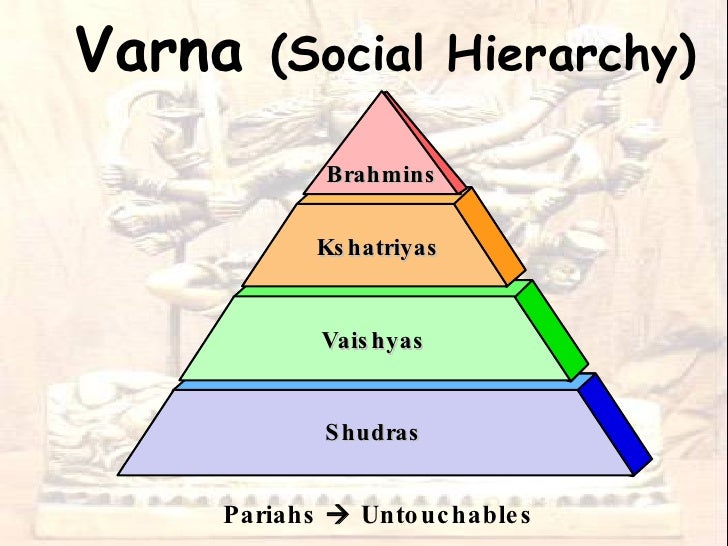 Varna (Social Hierarchy)

Brahmins

Kshatriyas

Vaishyas

Shudras

Pariahs → Untouchables